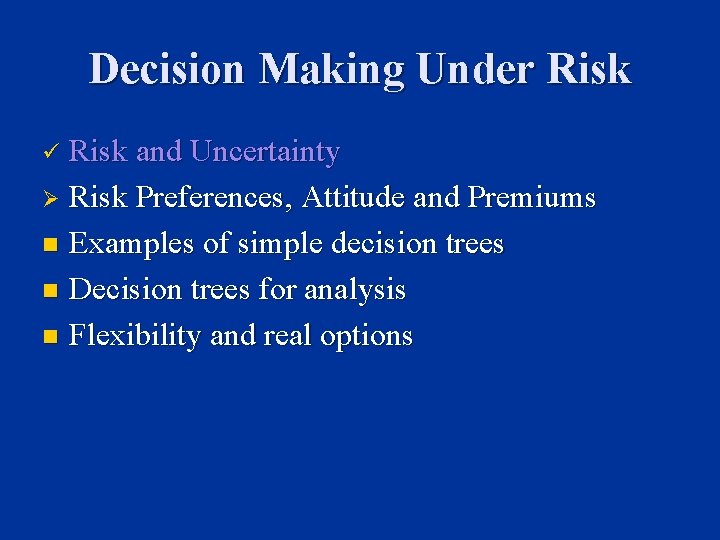 Decision Making Under Risk

✓ Risk and Uncertainty
➢ Risk Preferences, Attitude and Premiums
■ Examples of simple decision trees
■ Decision trees for analysis
■ Flexibility and real options